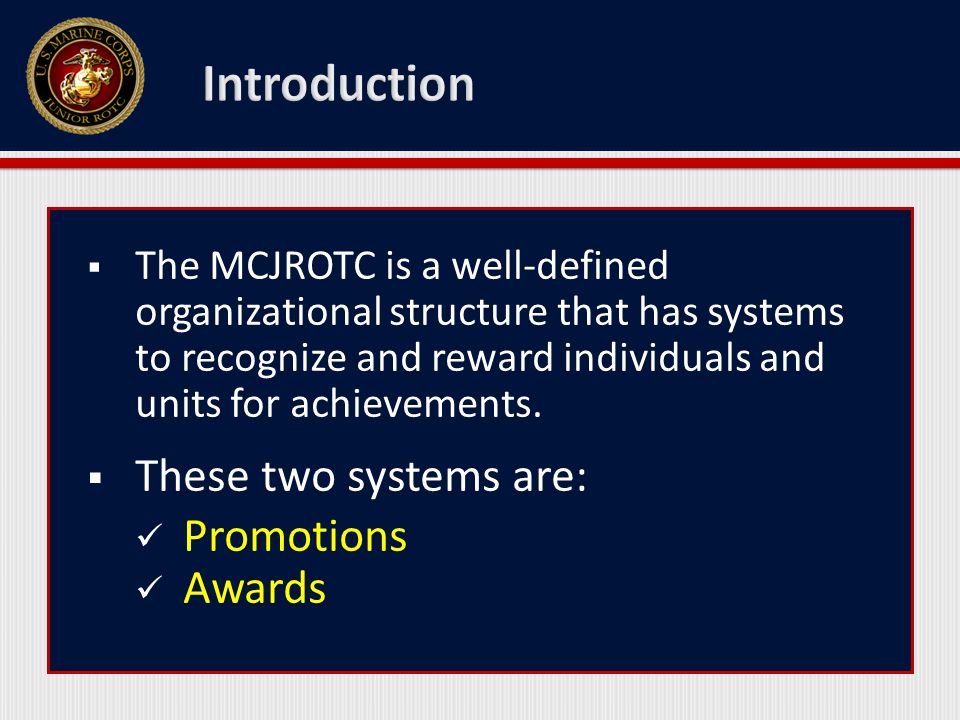 U.S. MARINE CORPS
JUNIOR ROTC

Introduction

▪ The MCJROTC is a well-defined organizational structure that has systems to recognize and reward individuals and units for achievements.

▪ These two systems are:
✓ Promotions
✓ Awards